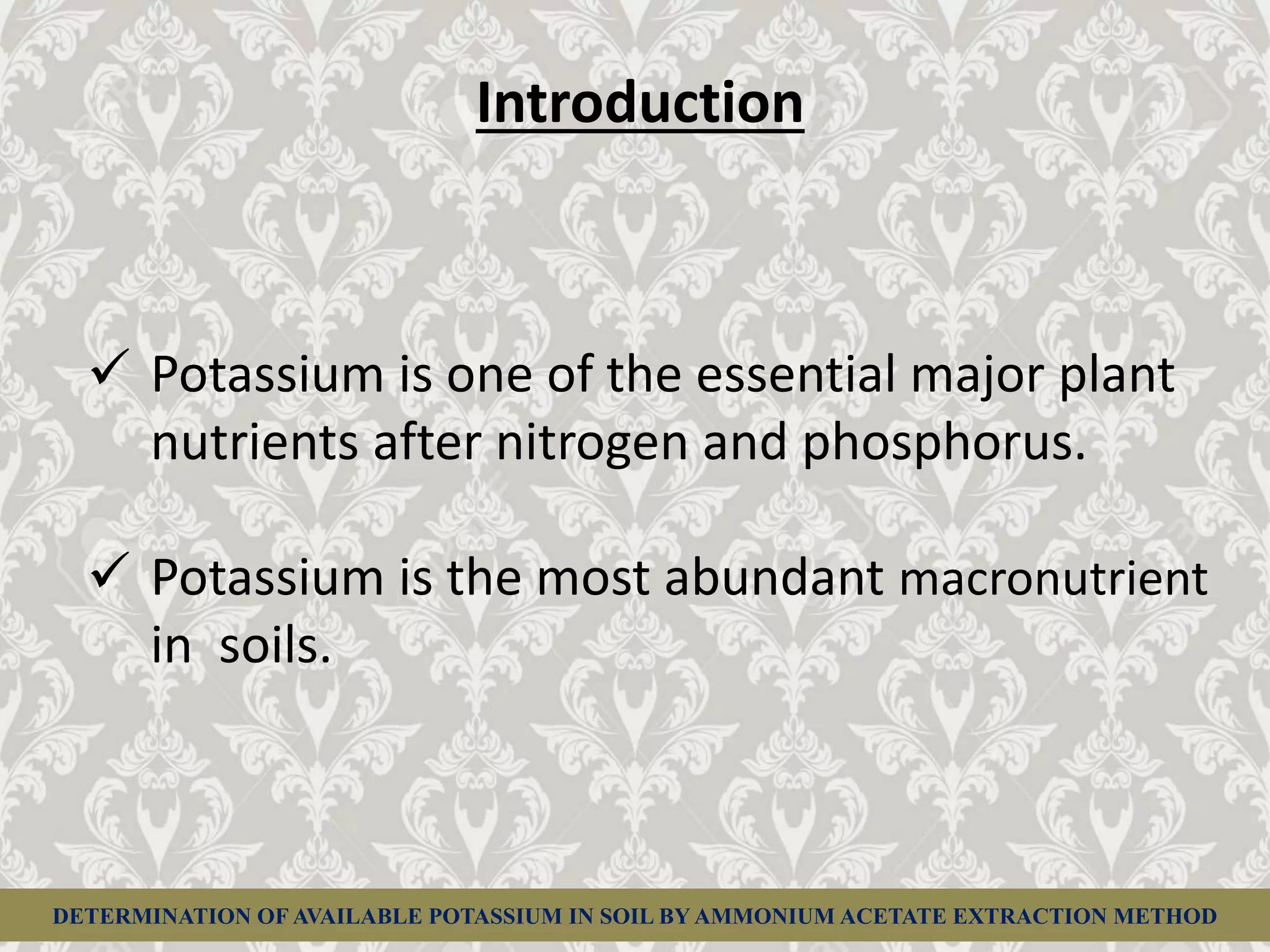 Introduction

✓ Potassium is one of the essential major plant nutrients after nitrogen and phosphorus.

✓ Potassium is the most abundant macronutrient in  soils.

DETERMINATION OF AVAILABLE POTASSIUM IN SOIL BY AMMONIUM ACETATE EXTRACTION METHOD